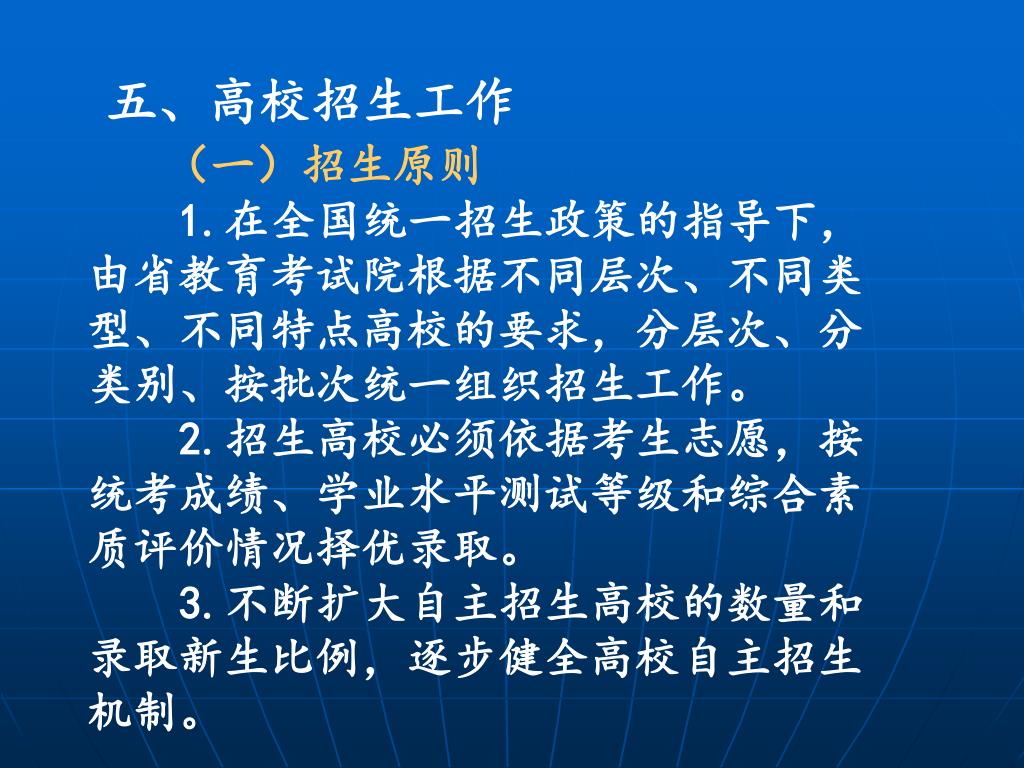 五、高校招生工作

（一）招生原则

1.在全国统一招生政策的指导下，由省教育考试院根据不同层次、不同类型、不同特点高校的要求，分层次、分类别、按批次统一组织招生工作。

2.招生高校必须依据考生志愿，按统考成绩、学业水平测试等级和综合素质评价情况择优录取。

3.不断扩大自主招生高校的数量和录取新生比例，逐步健全高校自主招生机制。